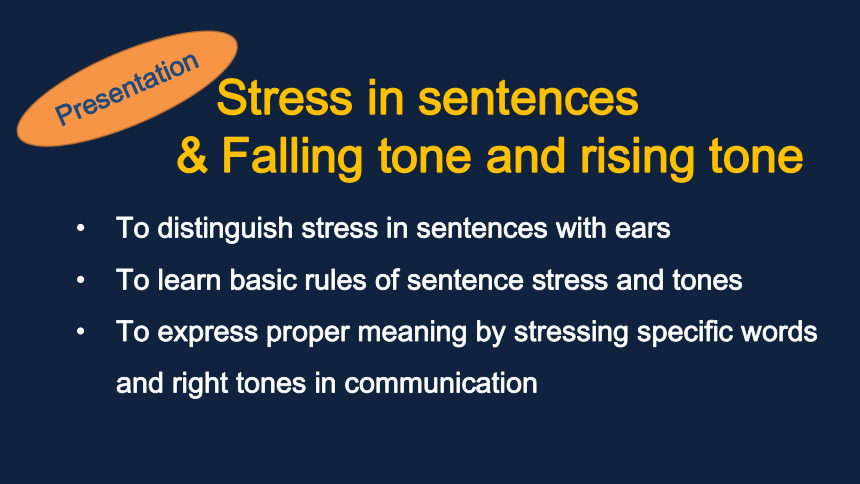 Presentation

Stress in sentences
& Falling tone and rising tone

• To distinguish stress in sentences with ears
• To learn basic rules of sentence stress and tones
• To express proper meaning by stressing specific words and right tones in communication